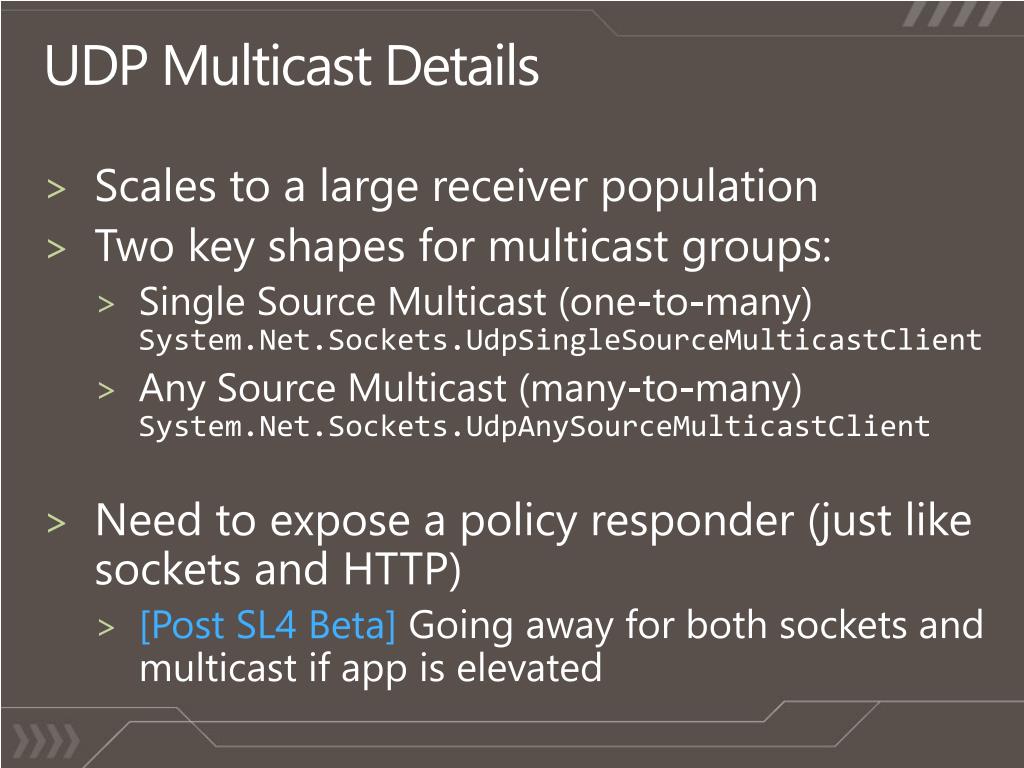 UDP Multicast Details

> Scales to a large receiver population
> Two key shapes for multicast groups:
> Single Source Multicast (one-to-many)
System.Net.Sockets.UdpSingleSourceMulticastClient
> Any Source Multicast (many-to-many)
System.Net.Sockets.UdpAnySourceMulticastClient

> Need to expose a policy responder (just like sockets and HTTP)
> [Post SL4 Beta] Going away for both sockets and multicast if app is elevated